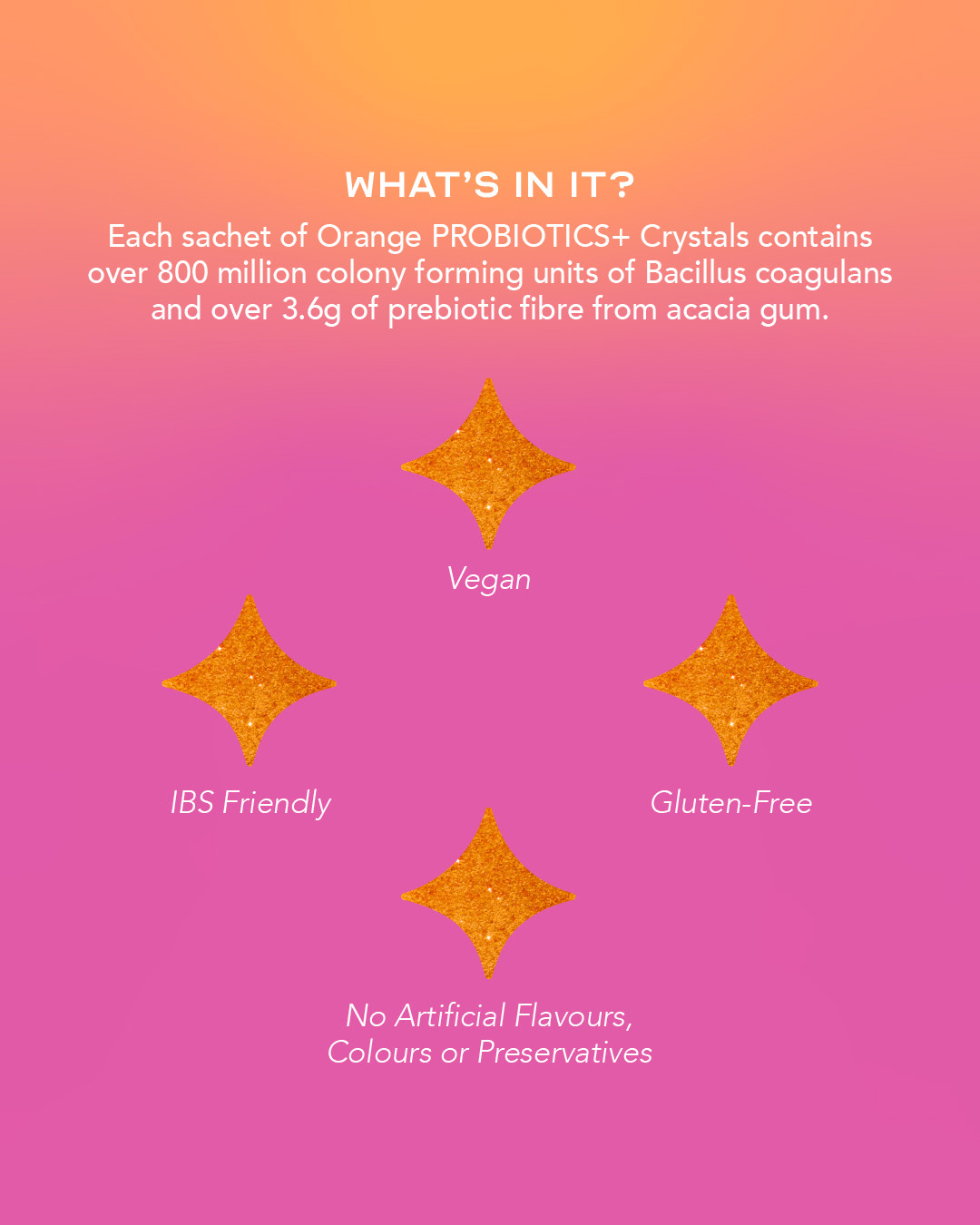 WHAT'S IN IT?

Each sachet of Orange PROBIOTICS+ Crystals contains over 800 million colony forming units of Bacillus coagulans and over 3.6g of prebiotic fibre from acacia gum.

Vegan

IBS Friendly

Gluten-Free

No Artificial Flavours, Colours or Preservatives